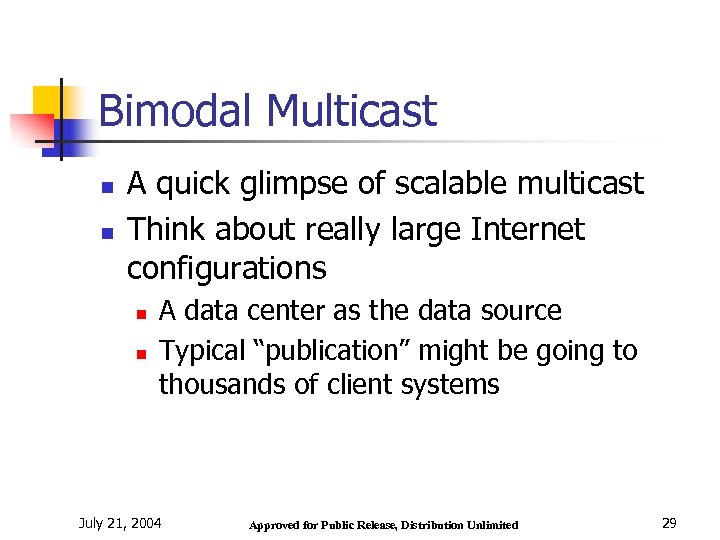 Bimodal Multicast

- A quick glimpse of scalable multicast
- Think about really large Internet configurations
  - A data center as the data source
  - Typical “publication” might be going to thousands of client systems

July 21, 2004 Approved for Public Release, Distribution Unlimited 29